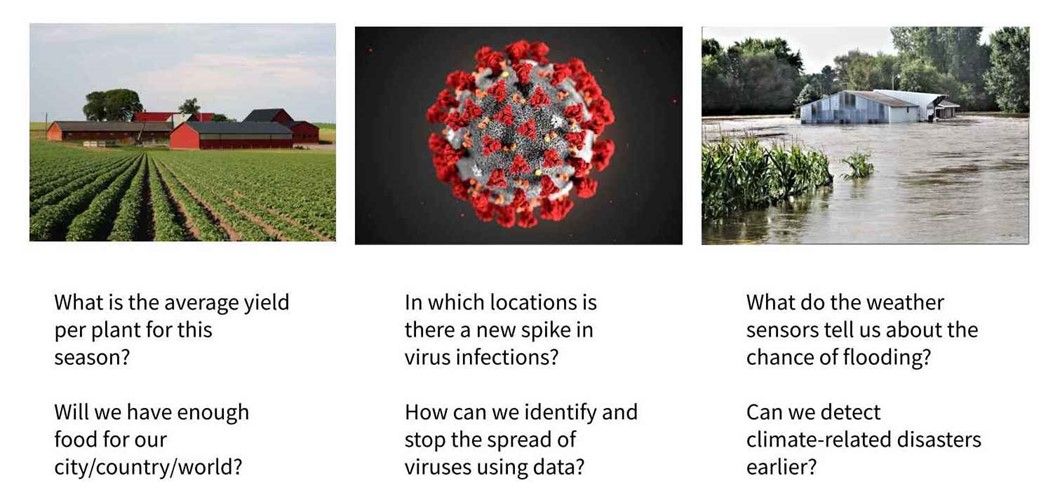 What is the average yield per plant for this season?

Will we have enough food for our city/country/world?

In which locations is there a new spike in virus infections?

How can we identify and stop the spread of viruses using data?

What do the weather sensors tell us about the chance of flooding?

Can we detect climate-related disasters earlier?